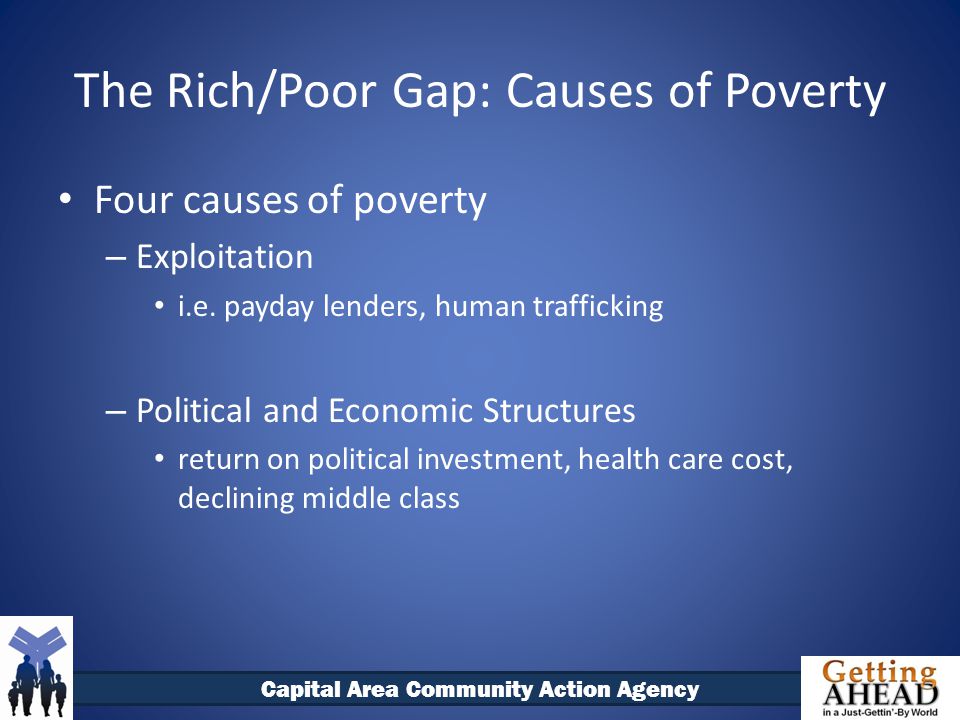 The Rich/Poor Gap: Causes of Poverty

• Four causes of poverty
– Exploitation
• i.e. payday lenders, human trafficking

– Political and Economic Structures
• return on political investment, health care cost, declining middle class

Capital Area Community Action Agency

Getting AHEAD in a Just-Gettin'-By World